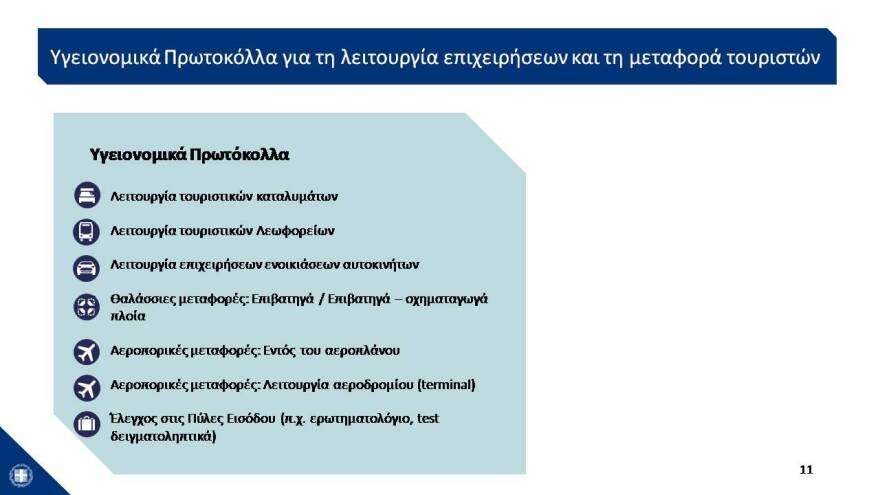 Υγειονομικά Πρωτοκόλλα για τη λειτουργία επιχειρήσεων και τη μεταφορά τουριστών

Υγειονομικά Πρωτόκολλα

Λειτουργία τουριστικών καταλυμάτων

Λειτουργία τουριστικών Λεωφορείων

Λειτουργία επιχειρήσεων ενοικιάσεων αυτοκινήτων

Θαλάσσιες μεταφορές: Επιβατηγά / Επιβατηγά – οχηματαγωγά πλοία

Αεροπορικές μεταφορές: Εντός του αεροπλάνου

Αεροπορικές μεταφορές: Λειτουργία αεροδρομίου (terminal)

Έλεγχος στις Πύλες Εισόδου (π.χ. ερωτηματολόγιο, test δειγματοληπτικά)

11